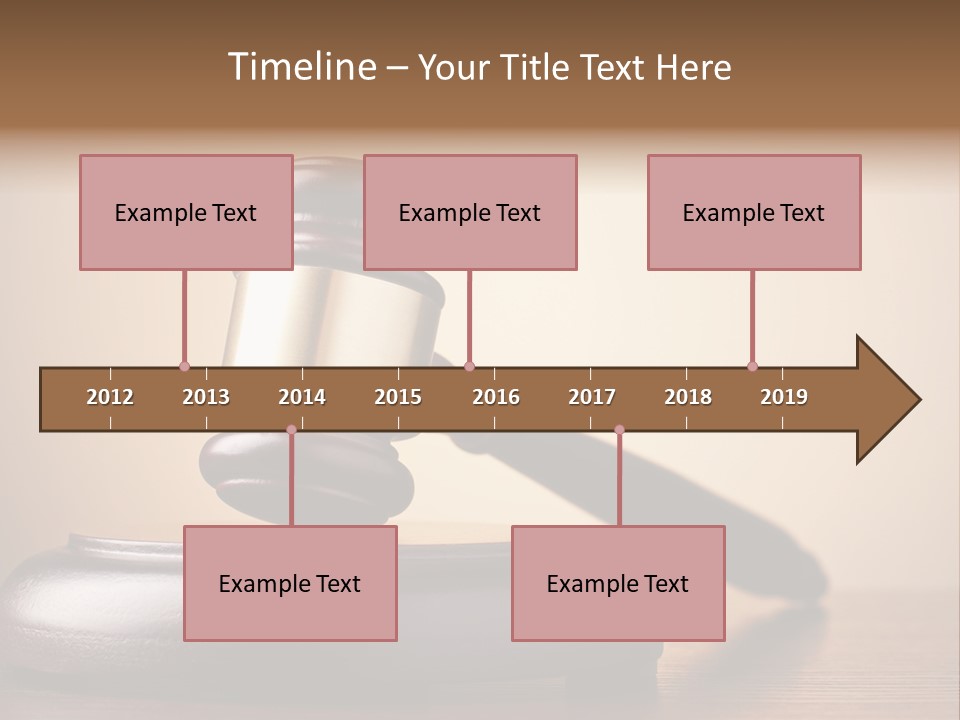 Timeline – Your Title Text Here

Example Text

Example Text

Example Text

2012 2013 2014 2015 2016 2017 2018 2019

Example Text

Example Text